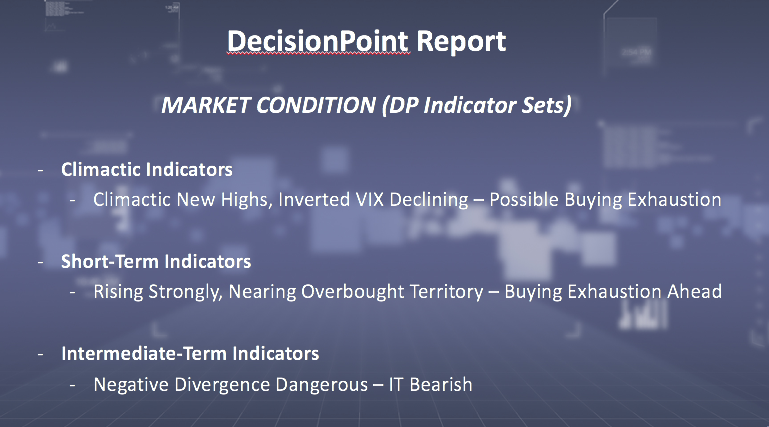 DecisionPoint Report

MARKET CONDITION (DP Indicator Sets)

- Climactic Indicators
  - Climactic New Highs, Inverted VIX Declining – Possible Buying Exhaustion

- Short-Term Indicators
  - Rising Strongly, Nearing Overbought Territory – Buying Exhaustion Ahead

- Intermediate-Term Indicators
  - Negative Divergence Dangerous – IT Bearish